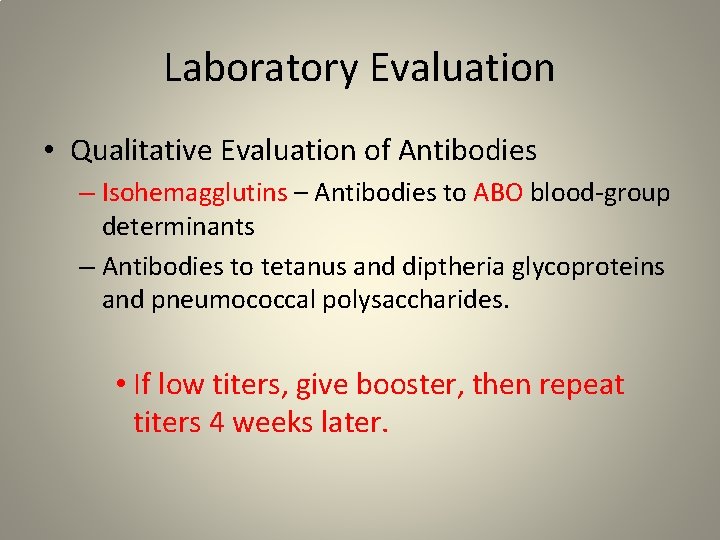 Laboratory Evaluation

• Qualitative Evaluation of Antibodies

– Isohemagglutins – Antibodies to ABO blood-group determinants

– Antibodies to tetanus and diptheria glycoproteins and pneumococcal polysaccharides.

• If low titers, give booster, then repeat titers 4 weeks later.